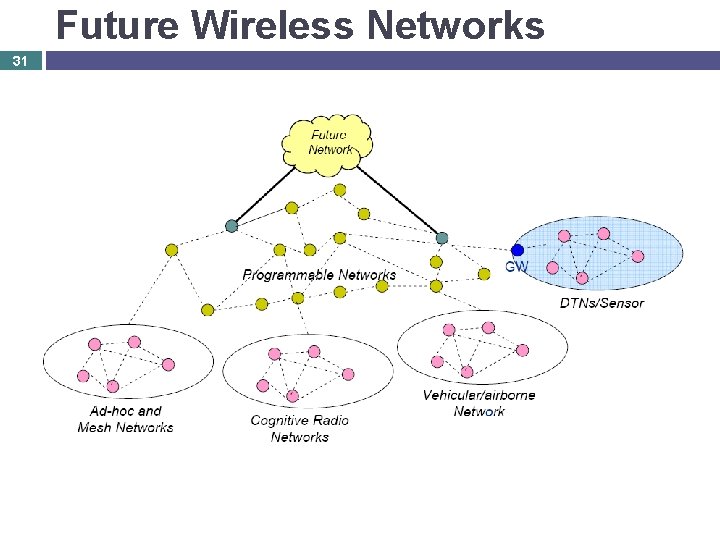 Future Wireless Networks

31

Future Network

Programmable Networks

GW

DTNs/Sensor

Ad-hoc and Mesh Networks

Cognitive Radio Networks

Vehiculer/airborne Network